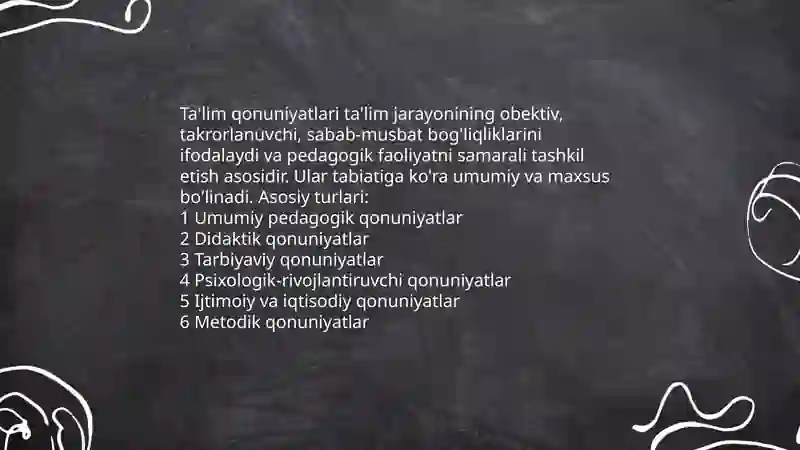 Ta'lim qonuniyatlari ta'lim jarayonining obektiv, takrorlanuvchi, sabab-musbat bog'liqliklarini ifodalaydi va pedagogik faoliyatni samarali tashkil etish asosidir. Ular tabiatiga ko'ra umumiy va maxsus bo'linadi. Asosiy turlari:
1 Umumiy pedagogik qonuniyatlar
2 Didaktik qonuniyatlar
3 Tarbiyaviy qonuniyatlar
4 Psixologik-rivojlantiruvchi qonuniyatlar
5 Ijtimoiy va iqtisodiy qonuniyatlar
6 Metodik qonuniyatlar